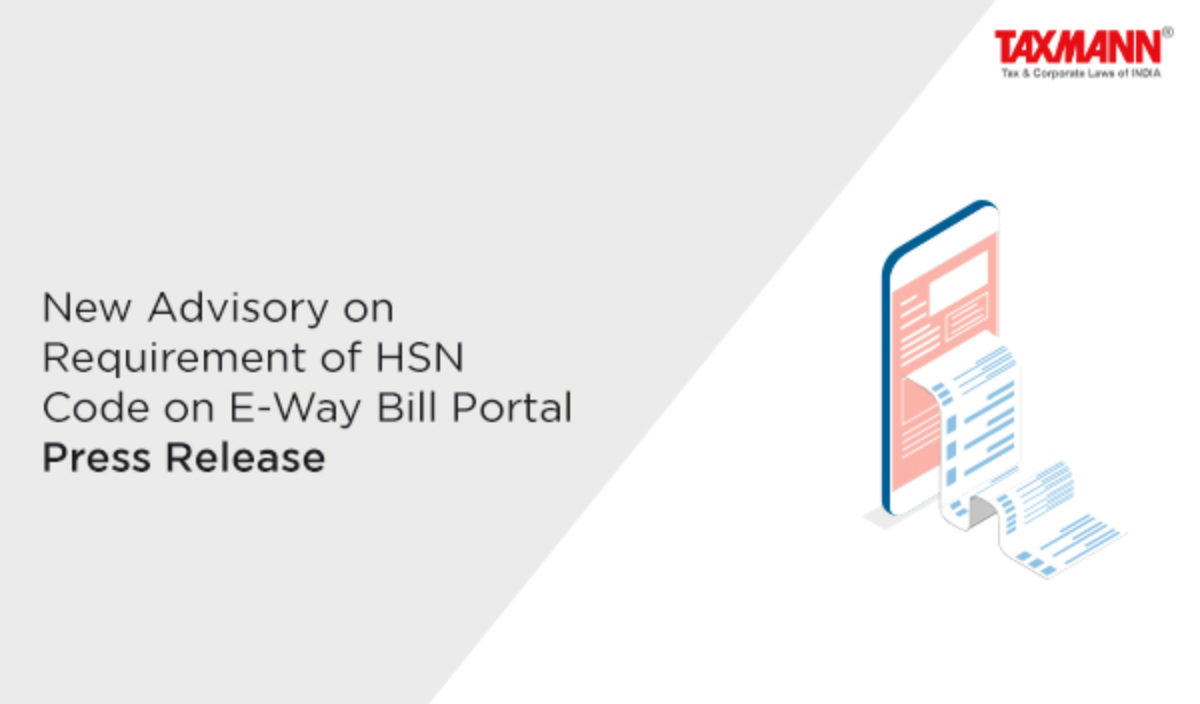 TAXMANN®
Tax & Corporate Laws of INDIA

New Advisory on Requirement of HSN Code on E-Way Bill Portal
Press Release